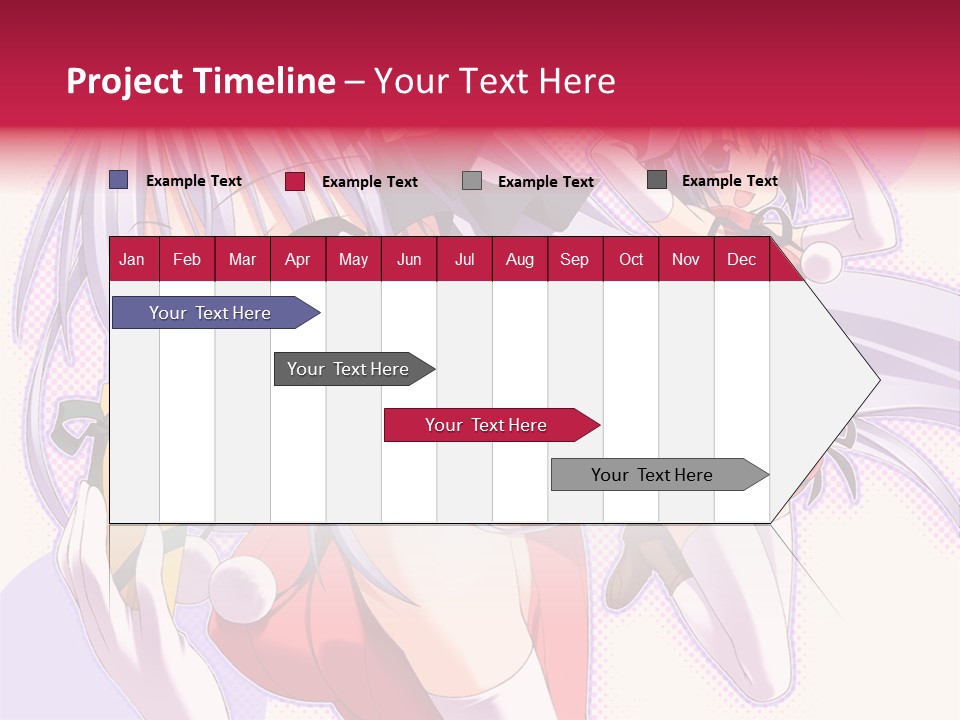 Project Timeline – Your Text Here

Example Text Example Text Example Text Example Text

| Jan | Feb | Mar | Apr | May | Jun | Jul | Aug | Sep | Oct | Nov | Dec |
|---|---|---|---|---|---|---|---|---|---|---|---|

Your Text Here

Your Text Here

Your Text Here

Your Text Here